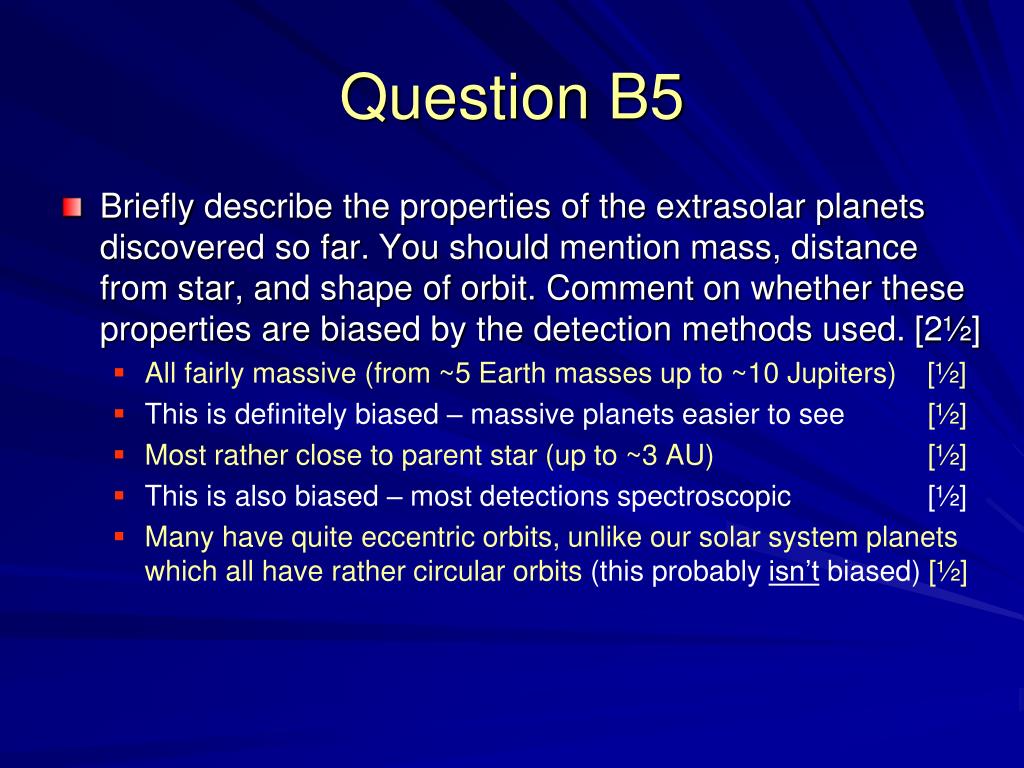 Question B5

Briefly describe the properties of the extrasolar planets discovered so far. You should mention mass, distance from star, and shape of orbit. Comment on whether these properties are biased by the detection methods used. [2½]

All fairly massive (from ~5 Earth masses up to ~10 Jupiters) [½]

This is definitely biased – massive planets easier to see [½]

Most rather close to parent star (up to ~3 AU) [½]

This is also biased – most detections spectroscopic [½]

Many have quite eccentric orbits, unlike our solar system planets which all have rather circular orbits (this probably isn't biased) [½]